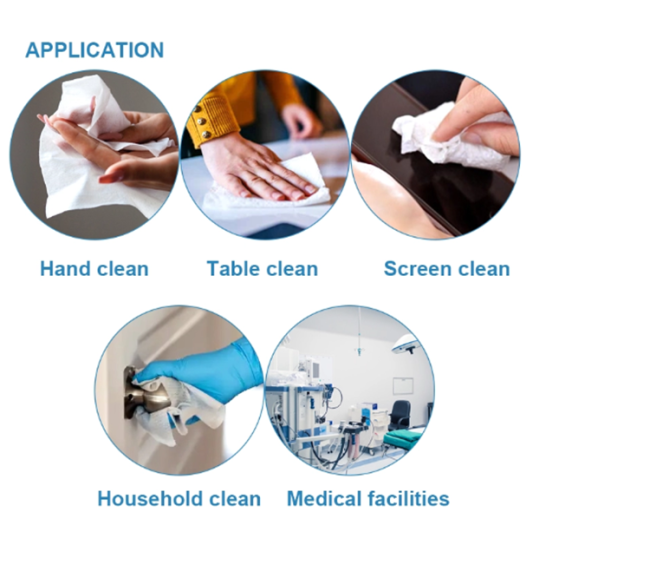 APPLICATION

Hand clean

Table clean

Screen clean

Household clean

Medical facilities